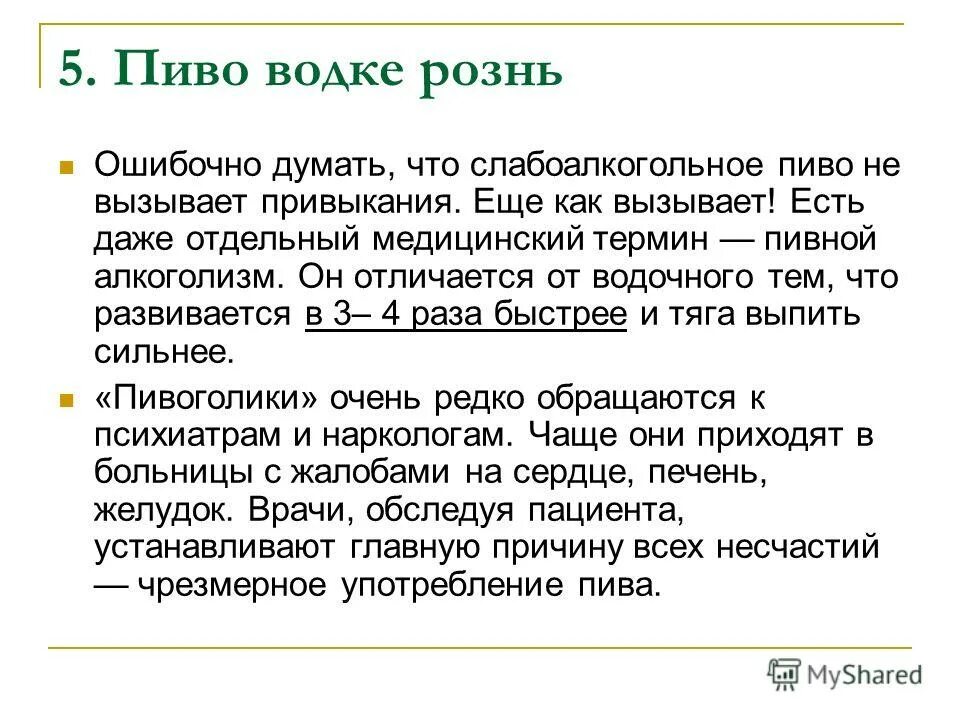 5. Пиво водке рознь

Ошибочно думать, что слабоалкогольное пиво не вызывает привыкания. Еще как вызывает! Есть даже отдельный медицинский термин — пивной алкоголизм. Он отличается от водочного тем, что развивается в 3– 4 раза быстрее и тяга выпить сильнее.

«Пивоголики» очень редко обращаются к психиатрам и наркологам. Чаще они приходят в больницы с жалобами на сердце, печень, желудок. Врачи, обследуя пациента, устанавливают главную причину всех несчастий — чрезмерное употребление пива.

MyShared